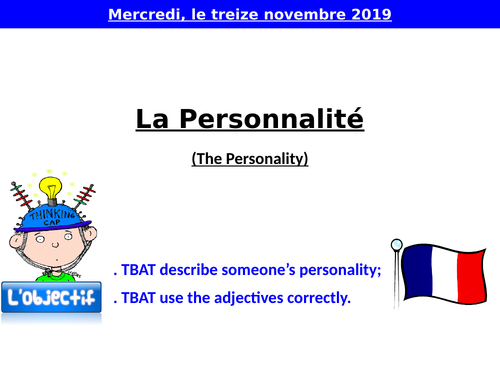 Mercredi, le treize novembre 2019

La Personnalité

(The Personality)

THINKING CAP

L'objectif

. TBAT describe someone's personality;

. TBAT use the adjectives correctly.